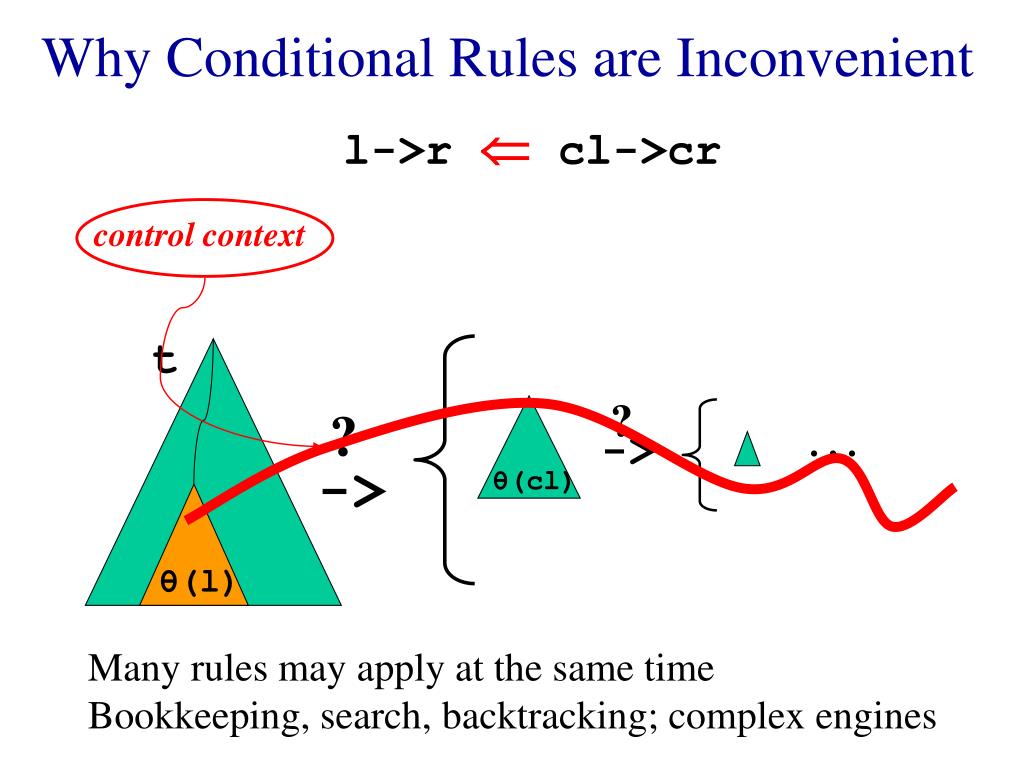 Why Conditional Rules are Inconvenient

l->r $\Leftarrow$ cl->cr

control context

t

?
->

θ(cl)

?
->

…

θ(l)

Many rules may apply at the same time
Bookkeeping, search, backtracking; complex engines